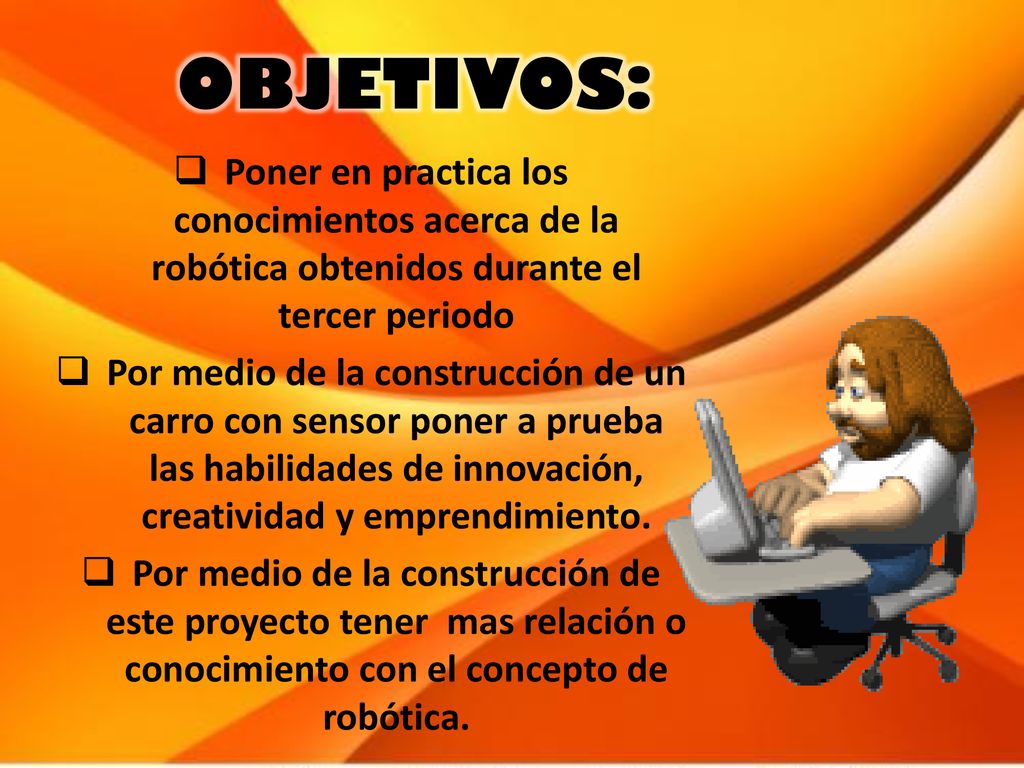 OBJETIVOS:

❑ Poner en practica los conocimientos acerca de la robótica obtenidos durante el tercer periodo

❑ Por medio de la construcción de un carro con sensor poner a prueba las habilidades de innovación, creatividad y emprendimiento.

❑ Por medio de la construcción de este proyecto tener mas relación o conocimiento con el concepto de robótica.